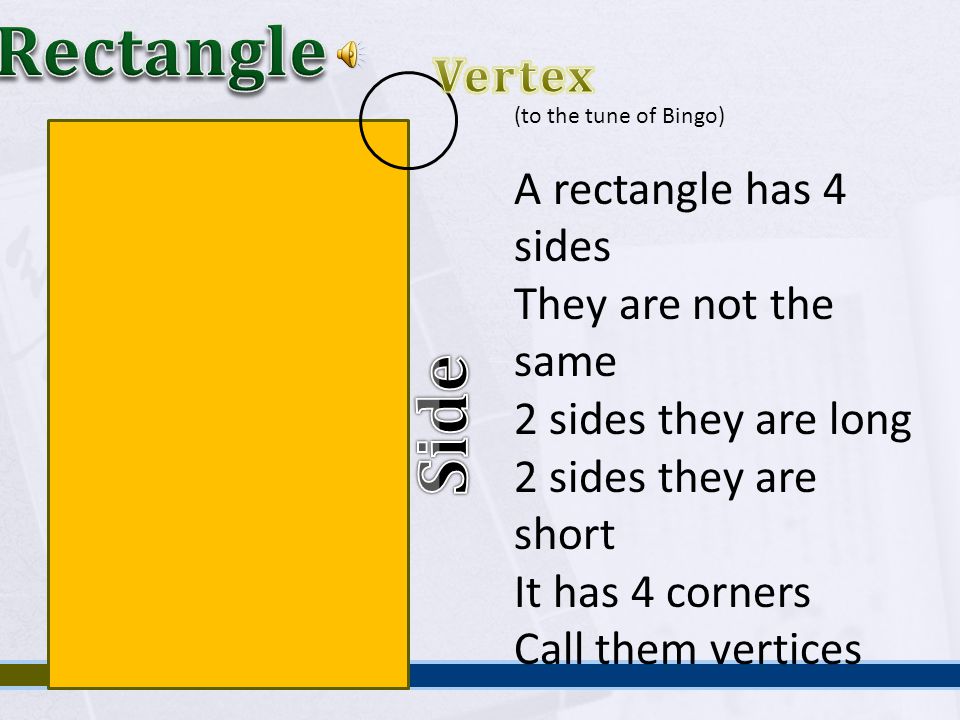 Rectangle

Vertex

(to the tune of Bingo)

Side

A rectangle has 4 sides
They are not the same
2 sides they are long
2 sides they are short
It has 4 corners
Call them vertices